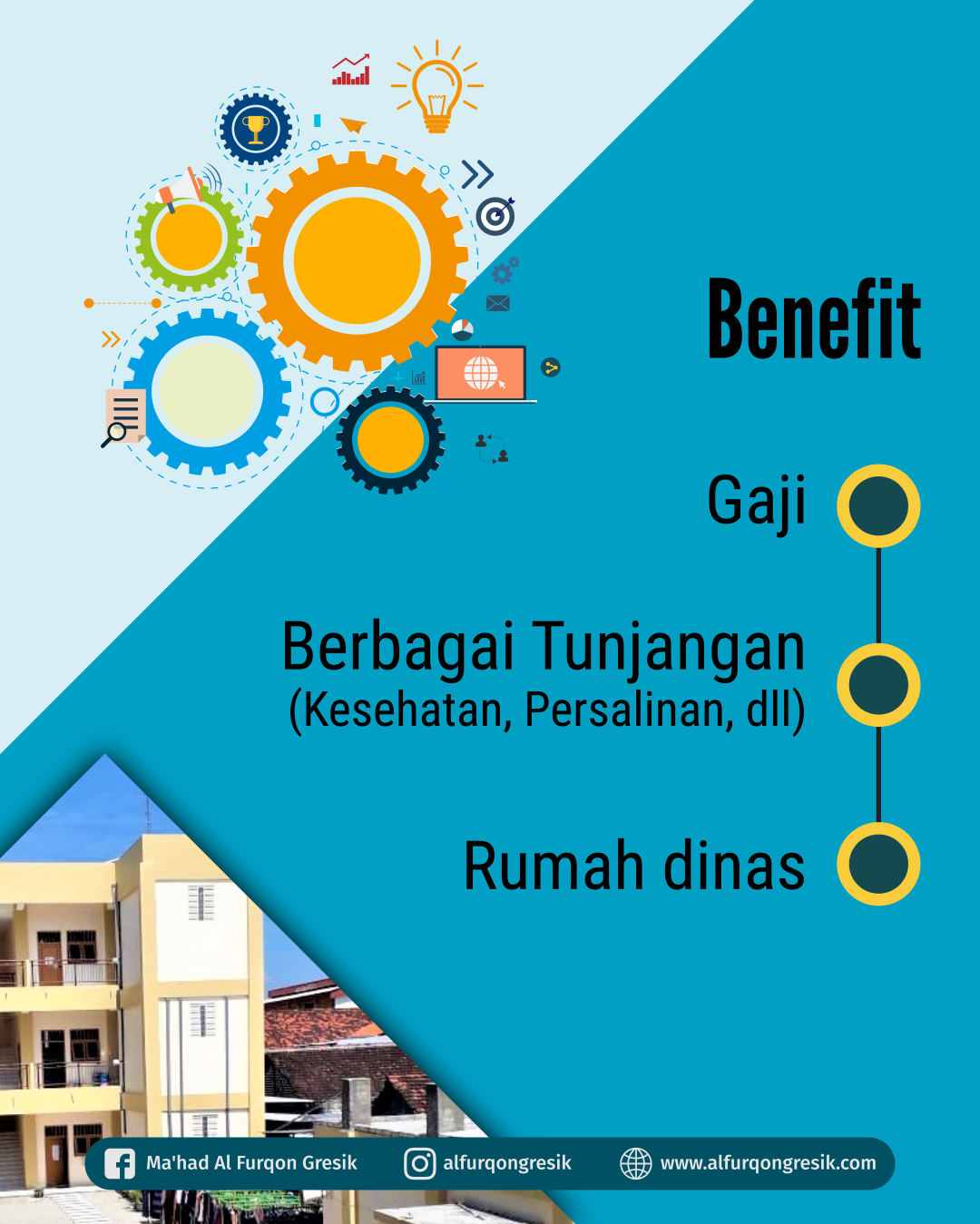 Benefit

Gaji

Berbagai Tunjangan
(Kesehatan, Persalinan, dll)

Rumah dinas

Ma'had Al Furqon Gresik alfurqongresik www.alfurqongresik.com